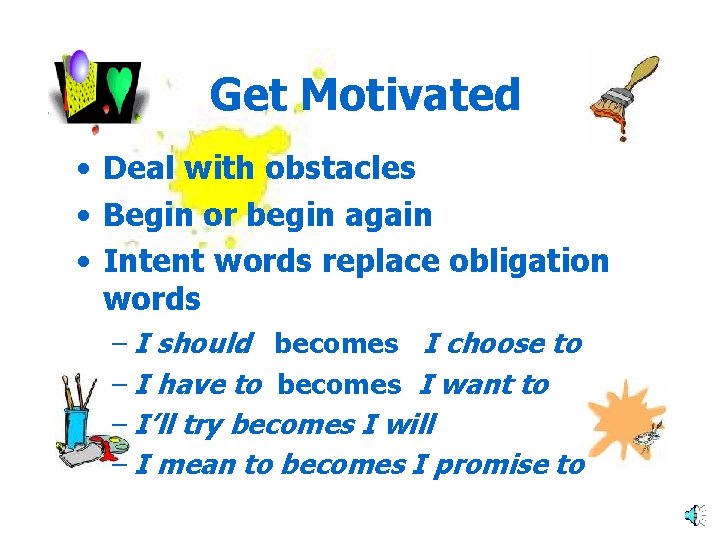 Get Motivated

• Deal with obstacles
• Begin or begin again
• Intent words replace obligation words
– I should becomes I choose to
– I have to becomes I want to
– I'll try becomes I will
– I mean to becomes I promise to